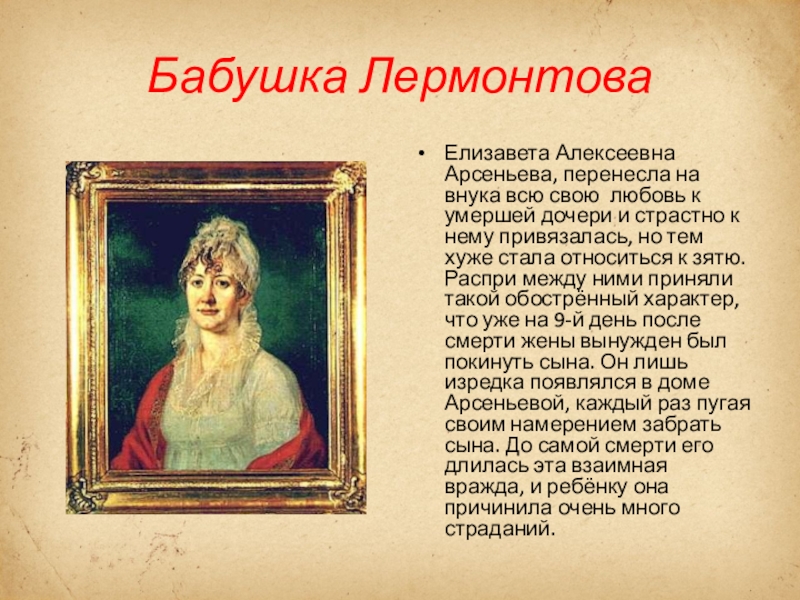 Бабушка Лермонтова

• Елизавета Алексеевна Арсеньева, перенесла на внука всю свою любовь к умершей дочери и страстно к нему привязалась, но тем хуже стала относиться к зятю. Распри между ними приняли такой обострённый характер, что уже на 9-й день после смерти жены вынужден был покинуть сына. Он лишь изредка появлялся в доме Арсеньевой, каждый раз пугая своим намерением забрать сына. До самой смерти его длилась эта взаимная вражда, и ребёнку она причинила очень много страданий.